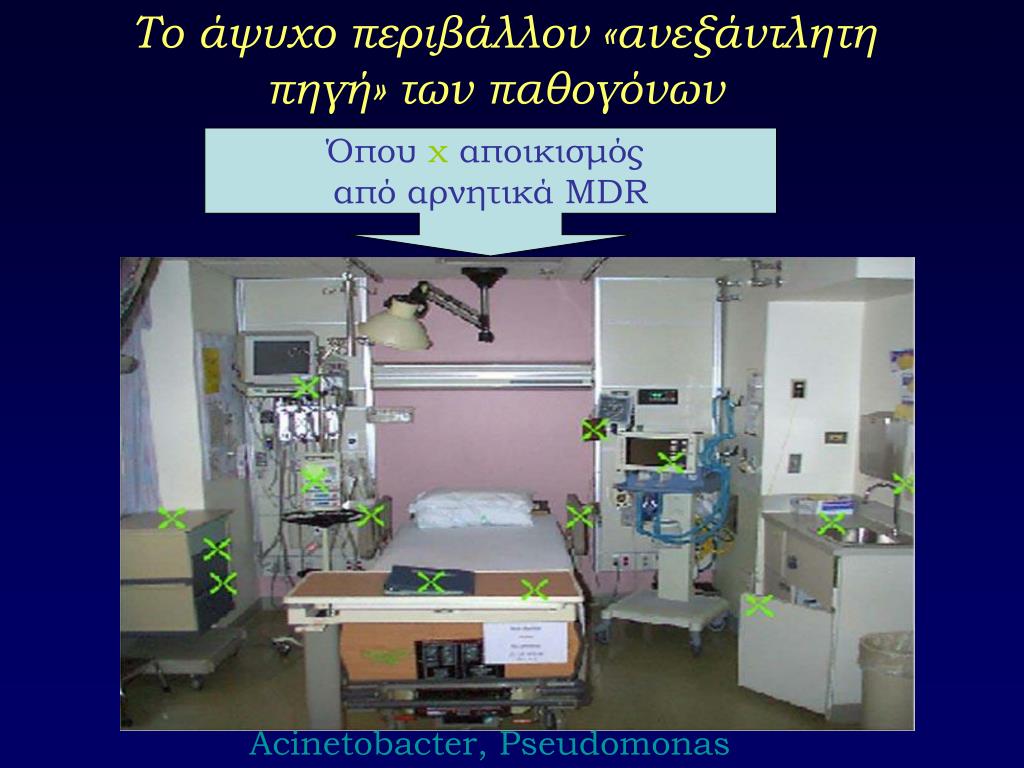 Το άψυχο περιβάλλον «ανεξάντλητη πηγή» των παθογόνων

Όπου x αποικισμός από αρνητικά MDR

Acinetobacter, Pseudomonas